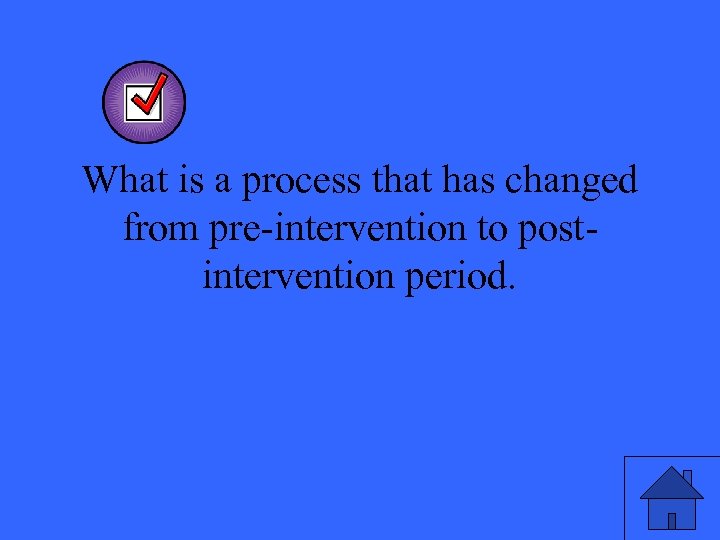 What is a process that has changed from pre-intervention to post-intervention period.